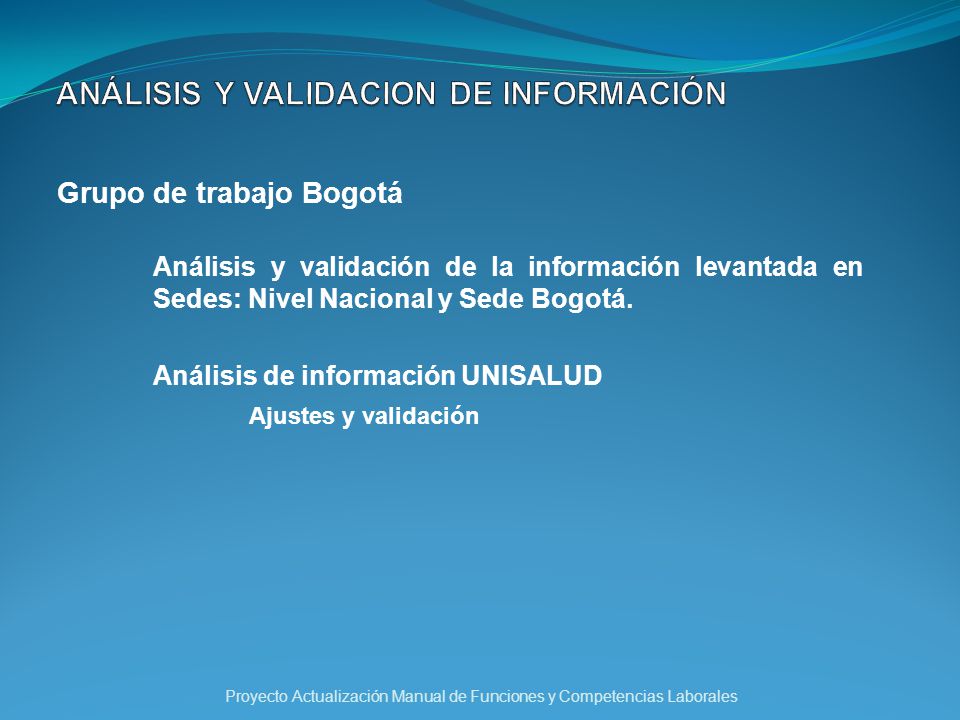 ANÁLISIS Y VALIDACION DE INFORMACIÓN

Grupo de trabajo Bogotá

Análisis y validación de la información levantada en Sedes: Nivel Nacional y Sede Bogotá.

Análisis de información UNISALUD

Ajustes y validación

Proyecto Actualización Manual de Funciones y Competencias Laborales